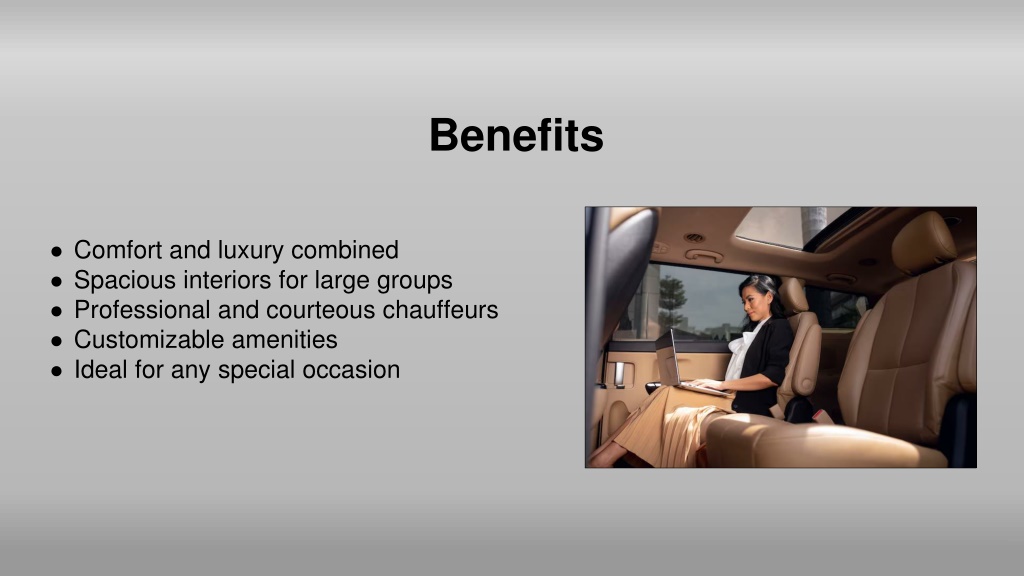 Benefits

● Comfort and luxury combined
● Spacious interiors for large groups
● Professional and courteous chauffeurs
● Customizable amenities
● Ideal for any special occasion